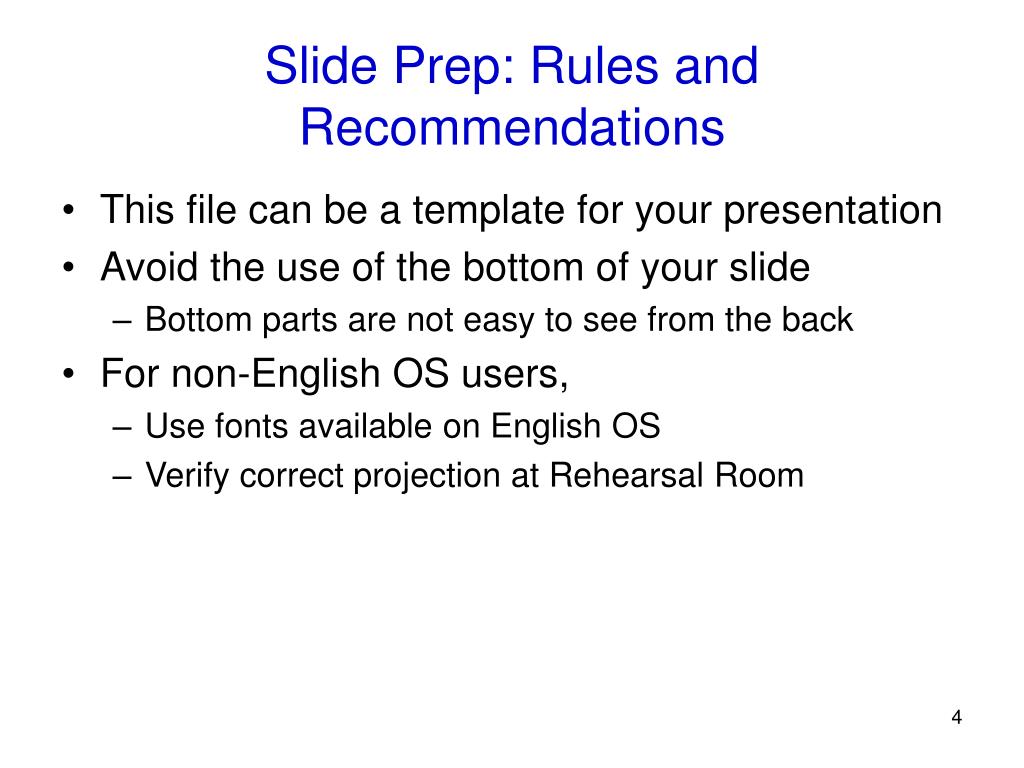 Slide Prep: Rules and Recommendations

• This file can be a template for your presentation
• Avoid the use of the bottom of your slide
– Bottom parts are not easy to see from the back
• For non-English OS users,
– Use fonts available on English OS
– Verify correct projection at Rehearsal Room

4